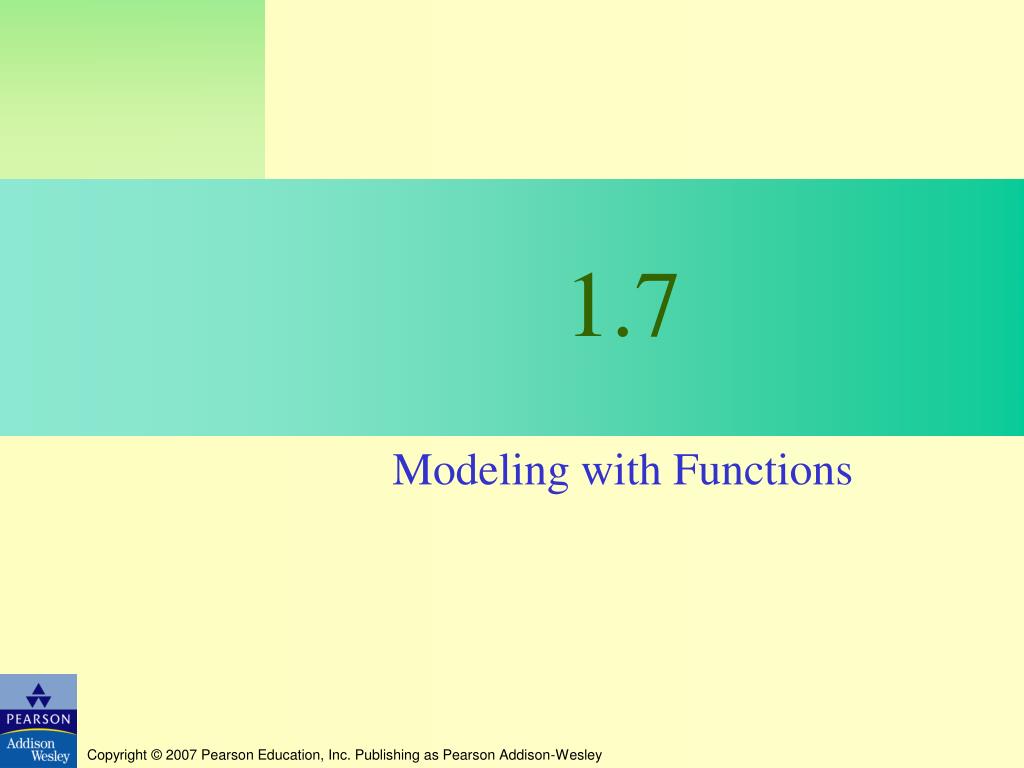 1.7

Modeling with Functions

PEARSON
Addison Wesley

Copyright © 2007 Pearson Education, Inc. Publishing as Pearson Addison-Wesley